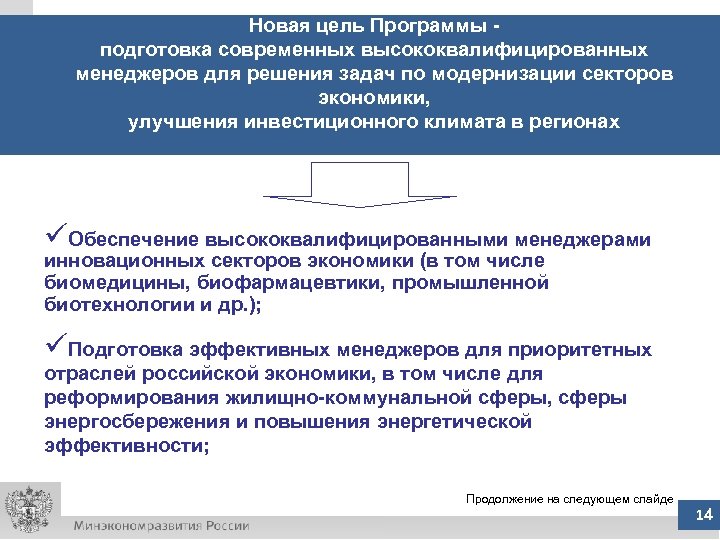 Новая цель Программы - подготовка современных высококвалифицированных менеджеров для решения задач по модернизации секторов экономики, улучшения инвестиционного климата в регионах

✓Обеспечение высококвалифицированными менеджерами инновационных секторов экономики (в том числе биомедицины, биофармацевтики, промышленной биотехнологии и др.);

✓Подготовка эффективных менеджеров для приоритетных отраслей российской экономики, в том числе для реформирования жилищно-коммунальной сферы, сферы энергосбережения и повышения энергетической эффективности;

Продолжение на следующем слайде

14

Минэкономразвития России